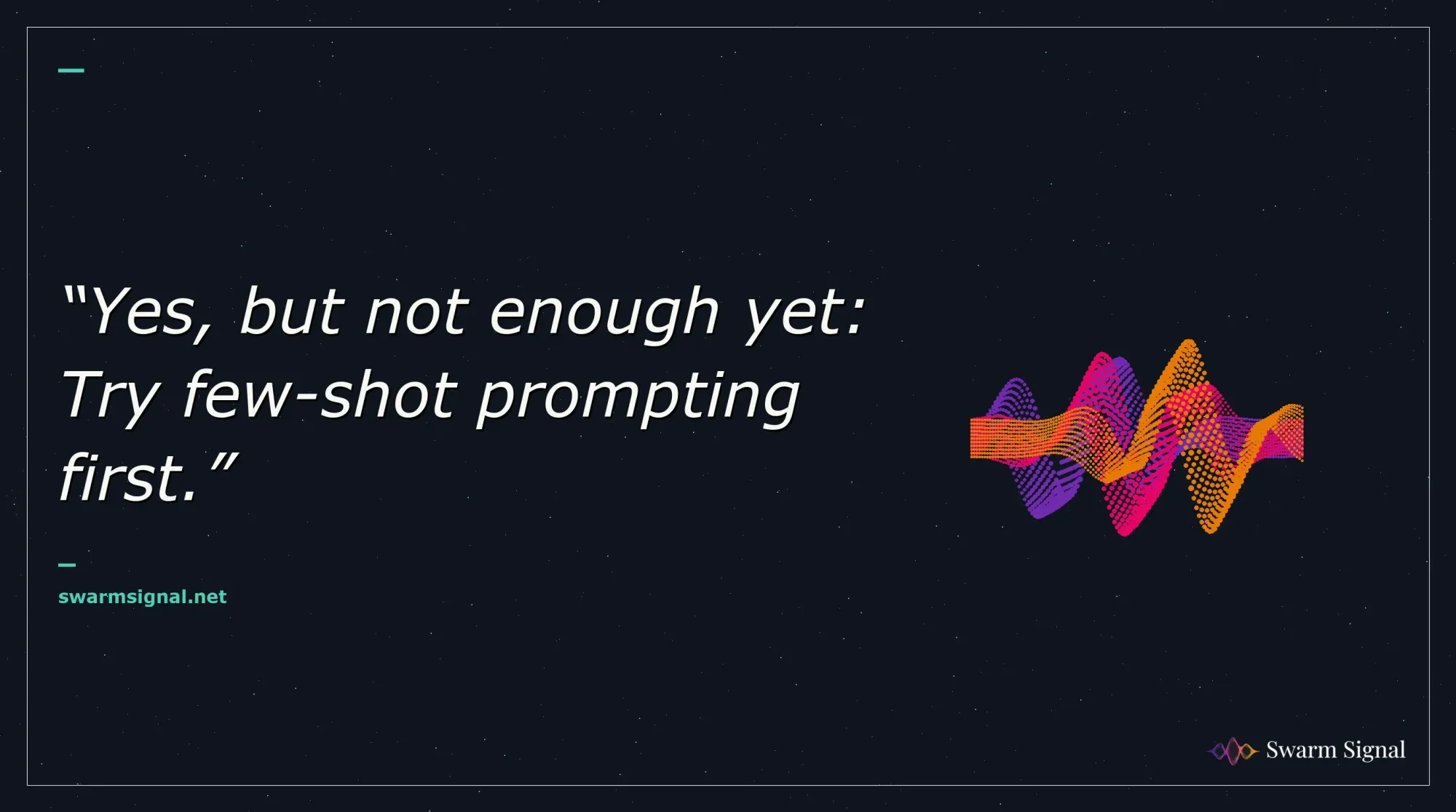 “Yes, but not enough yet: Try few-shot prompting first.”

swarmsignal.net

Swarm Signal